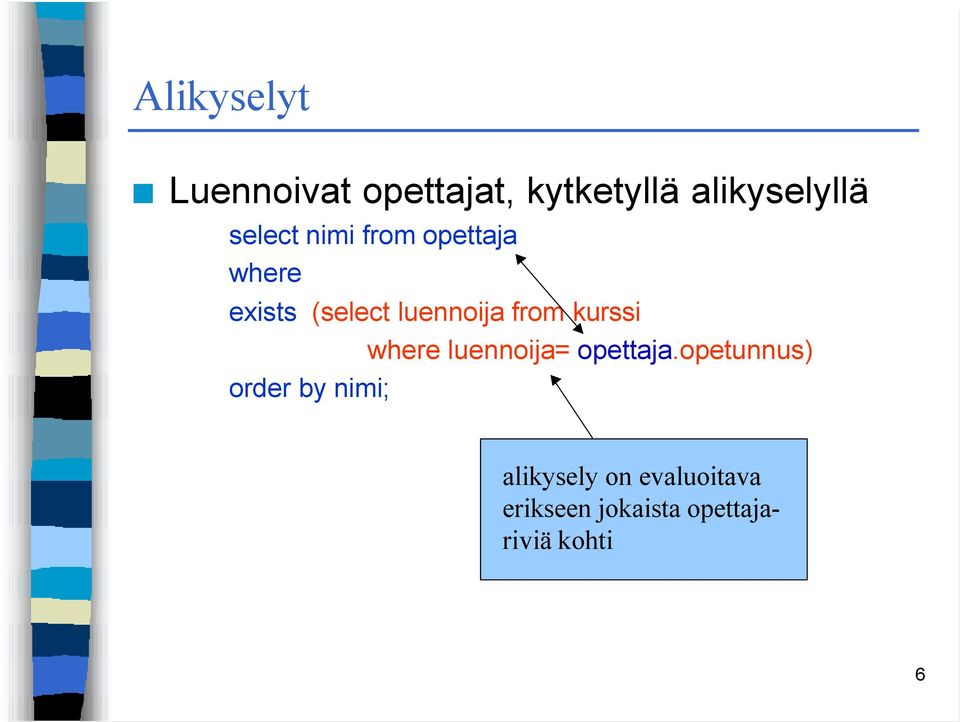 Alikyselyt

Luennoivat opettajat, kytketyllä alikyselyllä

select nimi from opettaja
where
exists (select luennoija from kurssi
where luennoija= opettaja.opetunnus)
order by nimi;

alikysely on evaluoitava erikseen jokaista opettaja-riviä kohti

6